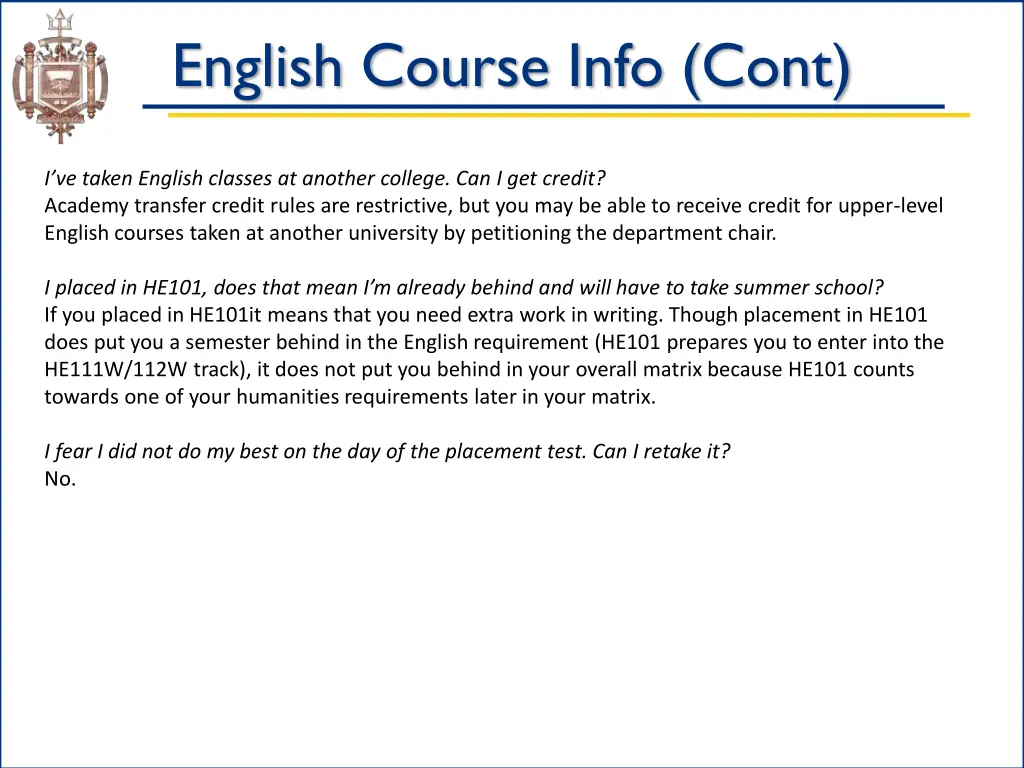 English Course Info (Cont)

I've taken English classes at another college. Can I get credit?
Academy transfer credit rules are restrictive, but you may be able to receive credit for upper-level English courses taken at another university by petitioning the department chair.

I placed in HE101, does that mean I'm already behind and will have to take summer school?
If you placed in HE101it means that you need extra work in writing. Though placement in HE101 does put you a semester behind in the English requirement (HE101 prepares you to enter into the HE111W/112W track), it does not put you behind in your overall matrix because HE101 counts towards one of your humanities requirements later in your matrix.

I fear I did not do my best on the day of the placement test. Can I retake it?
No.